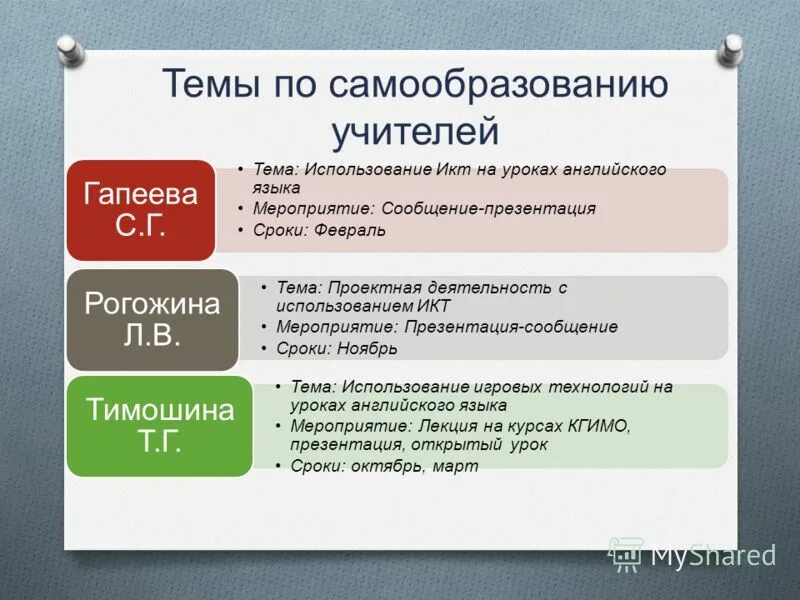 Темы по самообразованию учителей

Гапеева С.Г.

• Тема: Использование Икт на уроках английского языка
• Мероприятие: Сообщение-презентация
• Сроки: Февраль

Рогожина Л.В.

• Тема: Проектная деятельность с использованием ИКТ
• Мероприятие: Презентация-сообщение
• Сроки: Ноябрь

Тимошина Т.Г.

• Тема: Использование игровых технологий на уроках английского языка
• Мероприятие: Лекция на курсах КГИМО, презентация, открытый урок
• Сроки: октябрь, март

MyShared